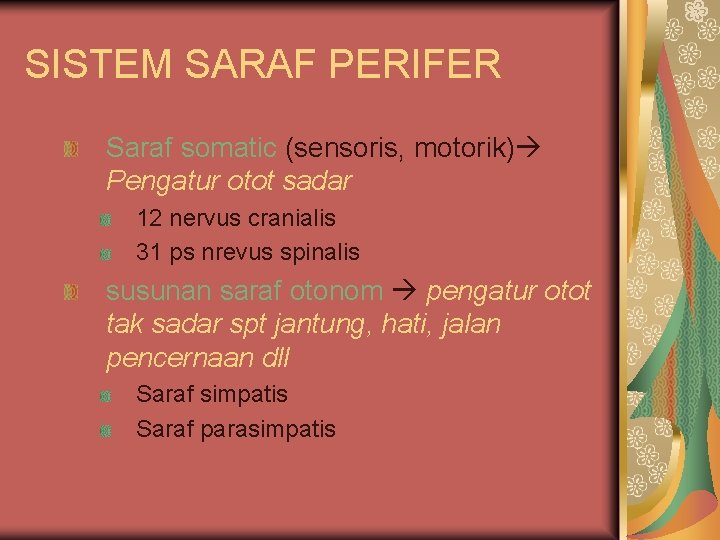 SISTEM SARAF PERIFER

Saraf somatic (sensoris, motorik)→ Pengatur otot sadar

12 nervus cranialis

31 ps nrevus spinalis

susunan saraf otonom → pengatur otot tak sadar spt jantung, hati, jalan pencernaan dll

Saraf simpatis

Saraf parasimpatis